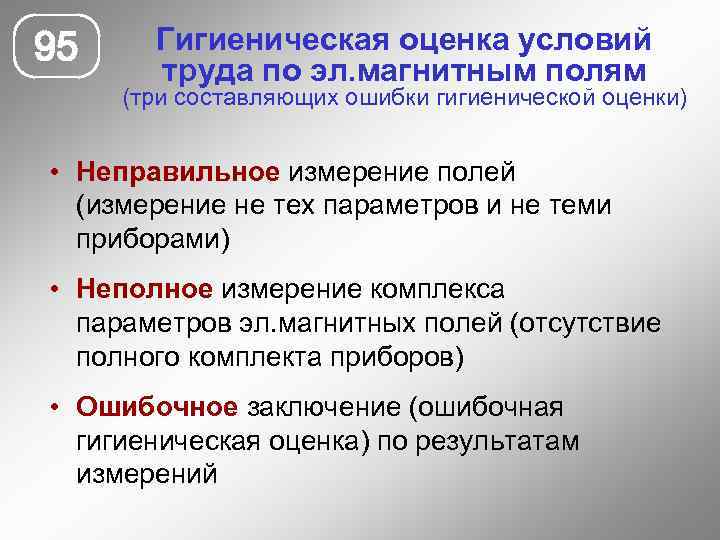 95

Гигиеническая оценка условий труда по эл.магнитным полям
(три составляющих ошибки гигиенической оценки)

• Неправильное измерение полей (измерение не тех параметров и не теми приборами)

• Неполное измерение комплекса параметров эл.магнитных полей (отсутствие полного комплекта приборов)

• Ошибочное заключение (ошибочная гигиеническая оценка) по результатам измерений